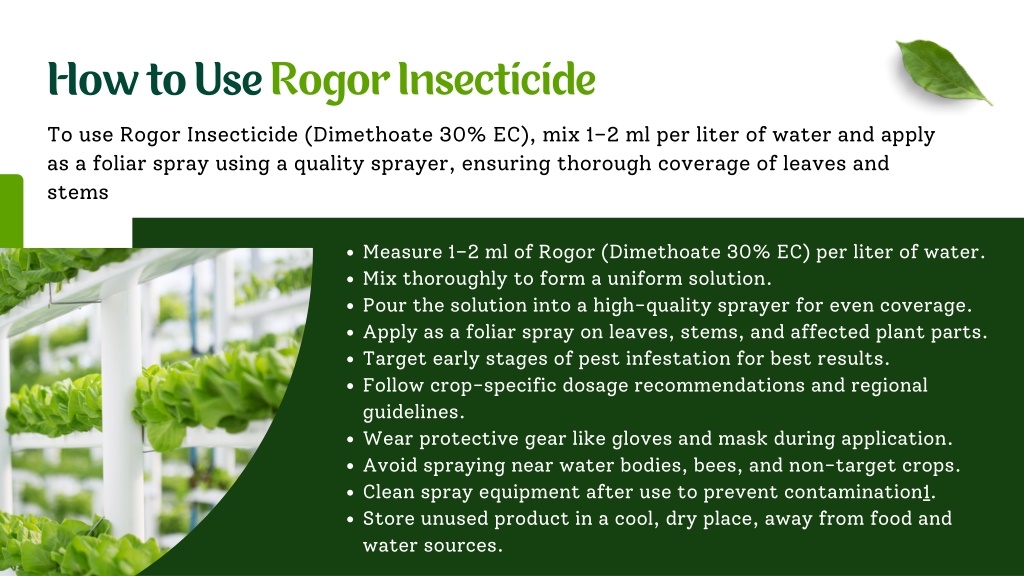 How to Use Rogor Insecticide

To use Rogor Insecticide (Dimethoate 30% EC), mix 1–2 ml per liter of water and apply as a foliar spray using a quality sprayer, ensuring thorough coverage of leaves and stems

- Measure 1–2 ml of Rogor (Dimethoate 30% EC) per liter of water.
- Mix thoroughly to form a uniform solution.
- Pour the solution into a high-quality sprayer for even coverage.
- Apply as a foliar spray on leaves, stems, and affected plant parts.
- Target early stages of pest infestation for best results.
- Follow crop-specific dosage recommendations and regional guidelines.
- Wear protective gear like gloves and mask during application.
- Avoid spraying near water bodies, bees, and non-target crops.
- Clean spray equipment after use to prevent contamination1.
- Store unused product in a cool, dry place, away from food and water sources.